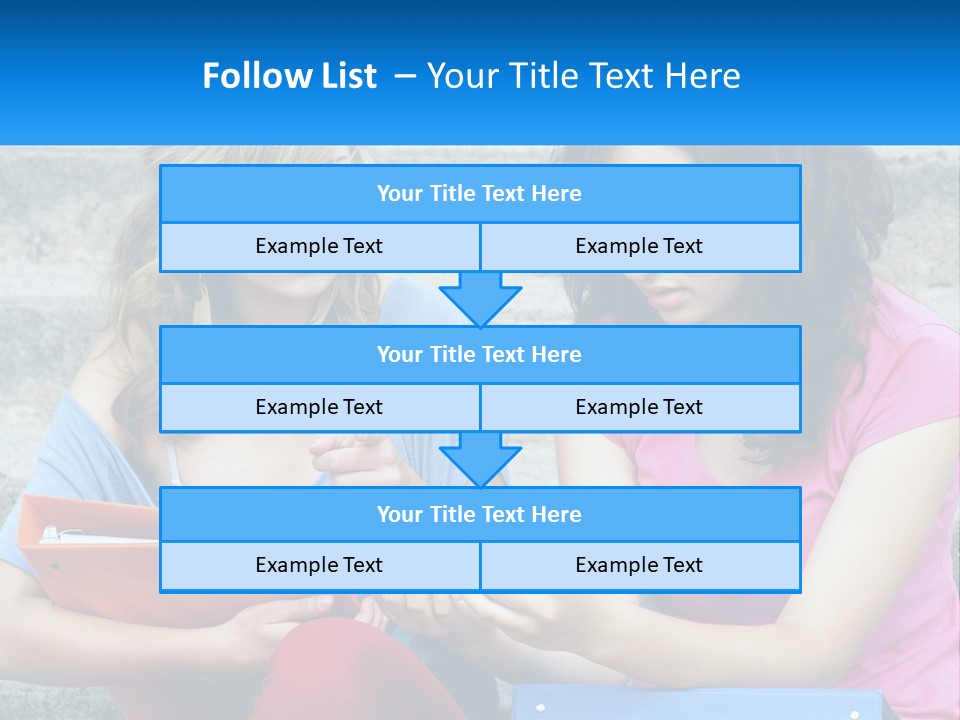 Follow List – Your Title Text Here

Your Title Text Here

Example Text

Example Text

Your Title Text Here

Example Text

Example Text

Your Title Text Here

Example Text

Example Text